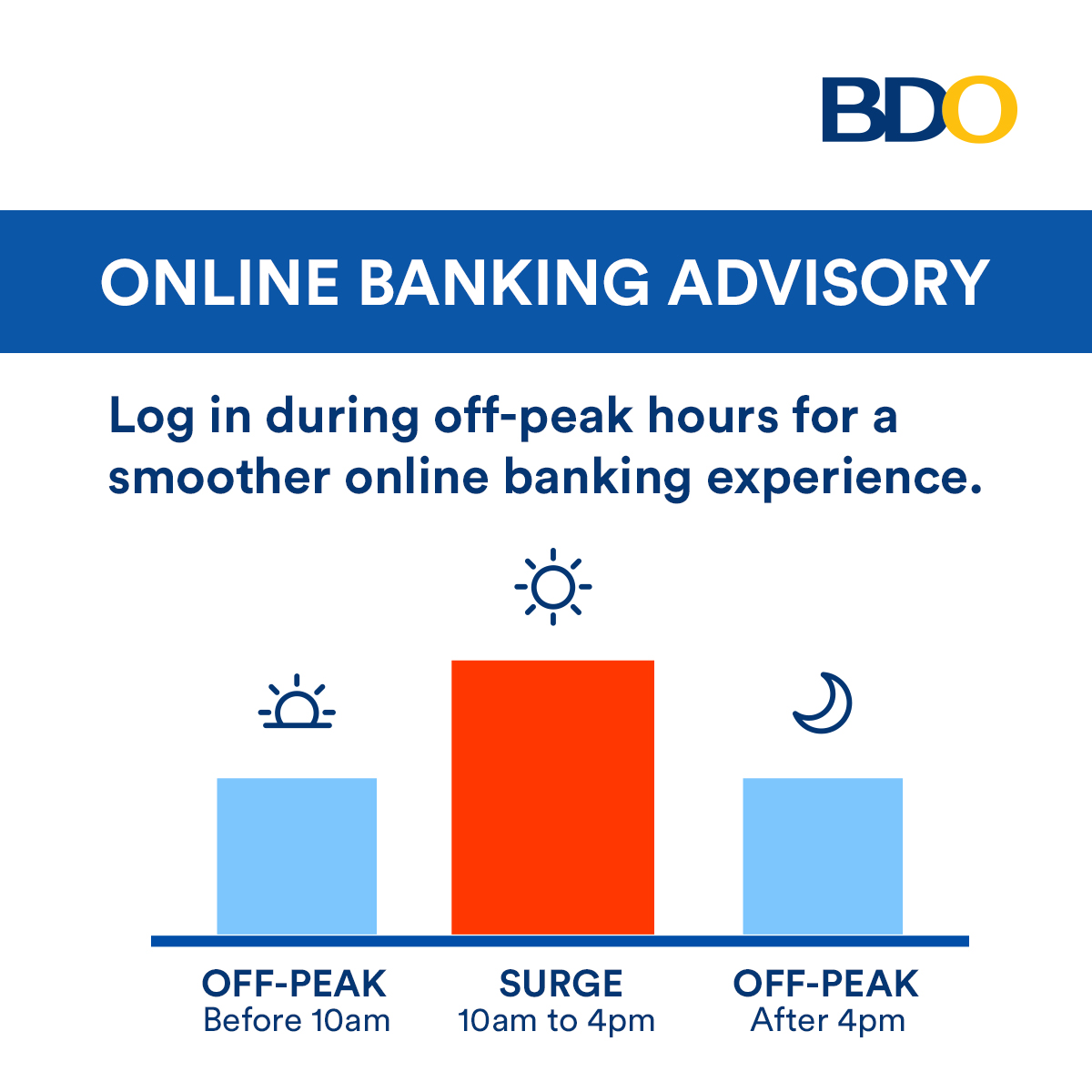 BDO

ONLINE BANKING ADVISORY

Log in during off-peak hours for a smoother online banking experience.

OFF-PEAK
Before 10am

SURGE
10am to 4pm

OFF-PEAK
After 4pm